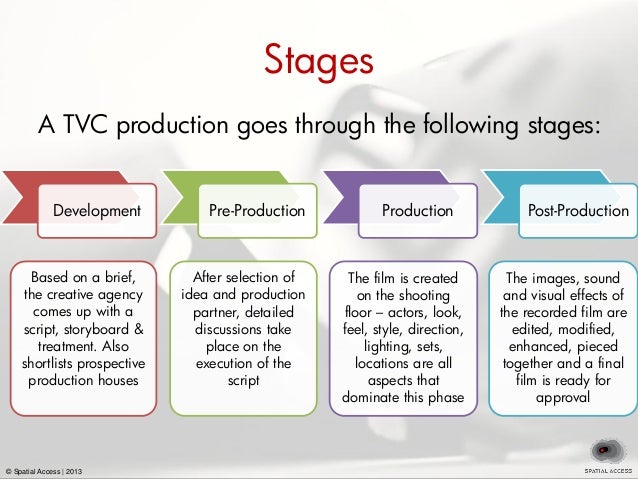 Stages

A TVC production goes through the following stages:

Development

Pre-Production

Production

Post-Production

Based on a brief, the creative agency comes up with a script, storyboard & treatment. Also shortlists prospective production houses

After selection of idea and production partner, detailed discussions take place on the execution of the script

The film is created on the shooting floor – actors, look, feel, style, direction, lighting, sets, locations are all aspects that dominate this phase

The images, sound and visual effects of the recorded film are edited, modified, enhanced, pieced together and a final film is ready for approval

© Spatial Access | 2013

SPATIAL ACCESS